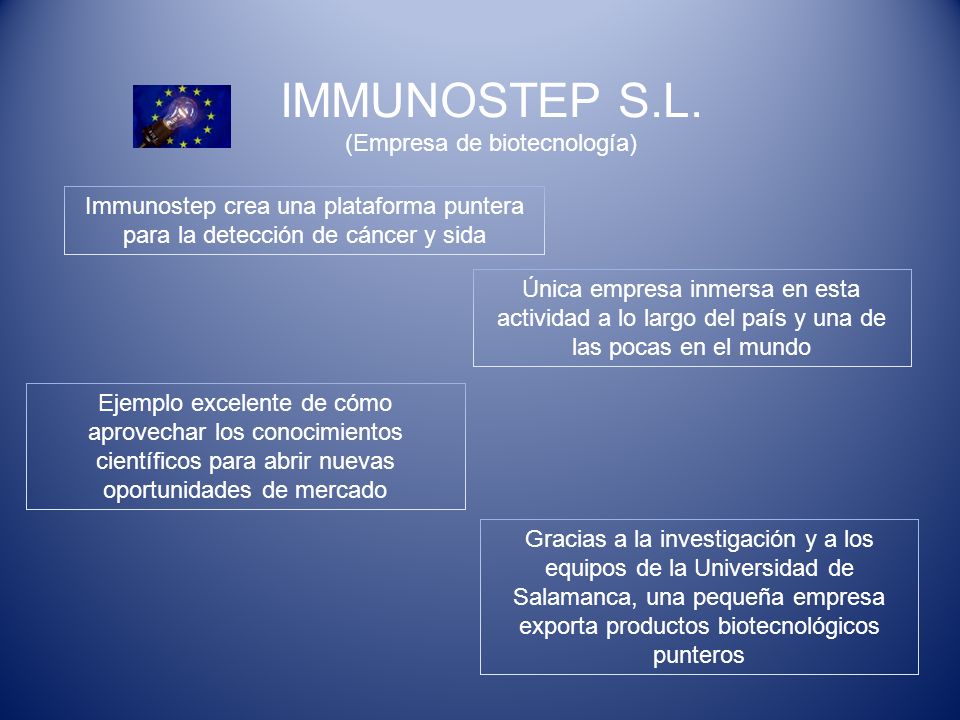 IMMUNOSTEP S.L.
(Empresa de biotecnología)

Immunostep crea una plataforma puntera para la detección de cáncer y sida

Única empresa inmersa en esta actividad a lo largo del país y una de las pocas en el mundo

Ejemplo excelente de cómo aprovechar los conocimientos científicos para abrir nuevas oportunidades de mercado

Gracias a la investigación y a los equipos de la Universidad de Salamanca, una pequeña empresa exporta productos biotecnológicos punteros